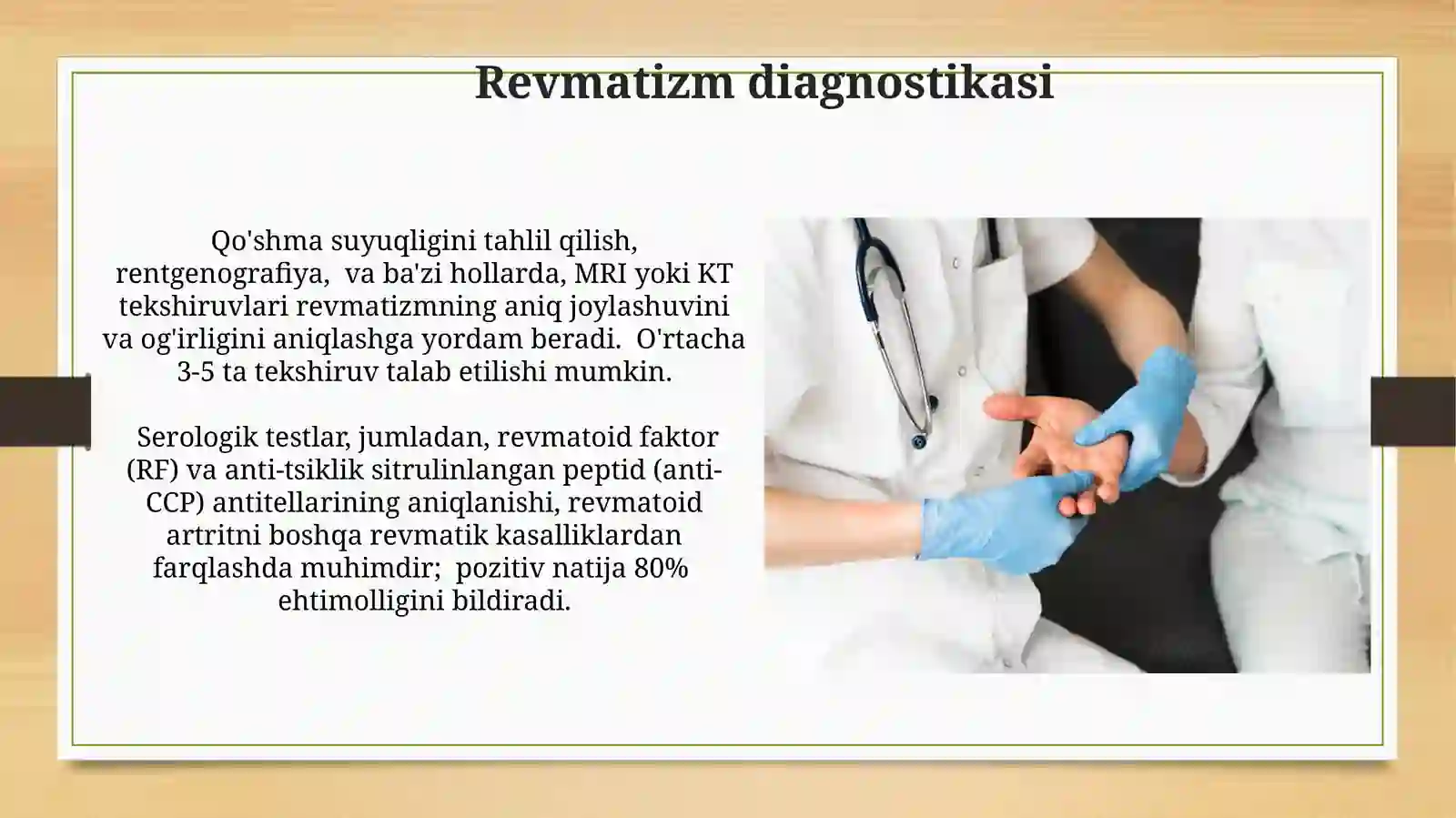 Revmatizm diagnostikasi

Qo'shma suyuqligini tahlil qilish, rentgenografiya, va ba'zi hollarda, MRI yoki KT tekshiruvlari revmatizmning aniq joylashuvini va og'irligini aniqlashga yordam beradi. O'rtacha 3-5 ta tekshiruv talab etilishi mumkin.

Serologik testlar, jumladan, revmatoid faktor (RF) va anti-tsiklik sitrulinlangan peptid (anti-CCP) antitellarining aniqlanishi, revmatoid artritni boshqa revmatik kasalliklardan farqlashda muhimdir; pozitiv natija 80% ehtimolligini bildiradi.